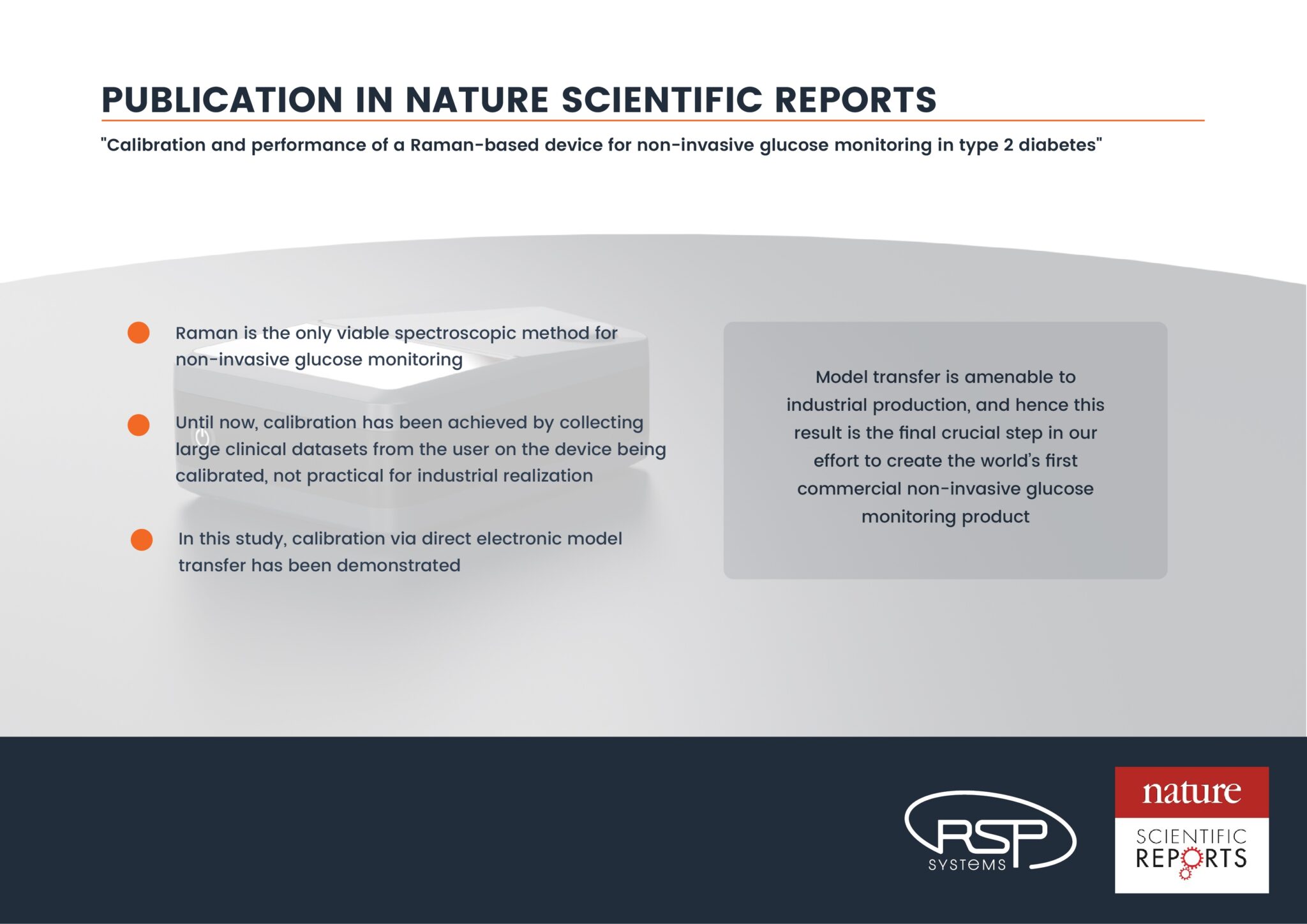 PUBLICATION IN NATURE SCIENTIFIC REPORTS

"Calibration and performance of a Raman-based device for non-invasive glucose monitoring in type 2 diabetes"

Raman is the only viable spectroscopic method for non-invasive glucose monitoring

Until now, calibration has been achieved by collecting large clinical datasets from the user on the device being calibrated, not practical for industrial realization

In this study, calibration via direct electronic model transfer has been demonstrated

Model transfer is amenable to industrial production, and hence this result is the final crucial step in our effort to create the world's first commercial non-invasive glucose monitoring product

RSP SYSTEMS

nature

SCIENTIFIC REPORTS